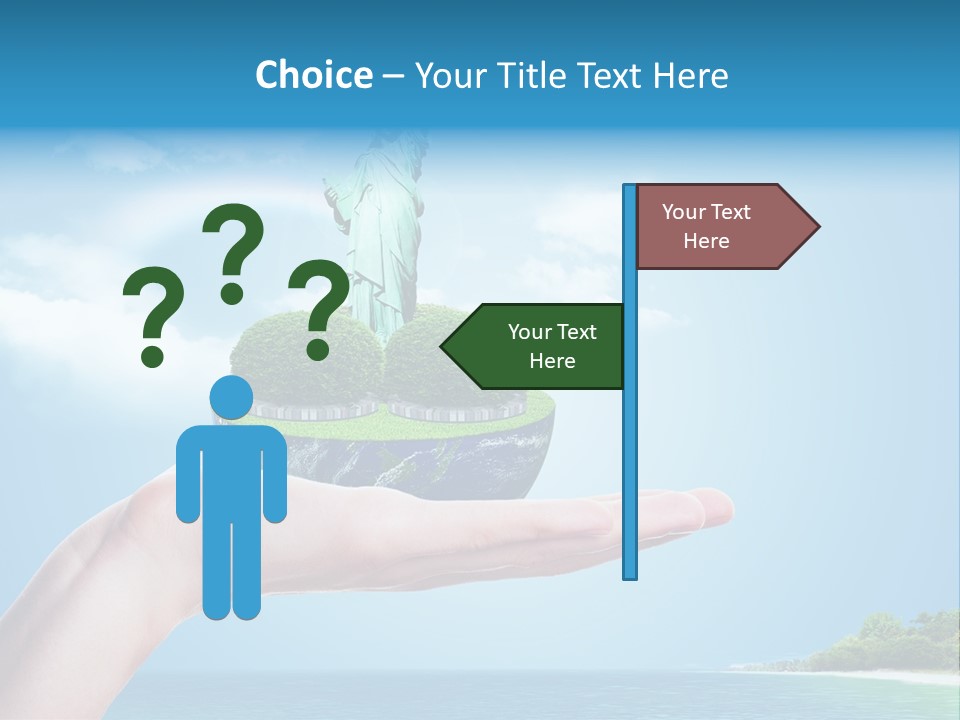 Choice – Your Title Text Here

? ? ?

Your Text Here

Your Text Here